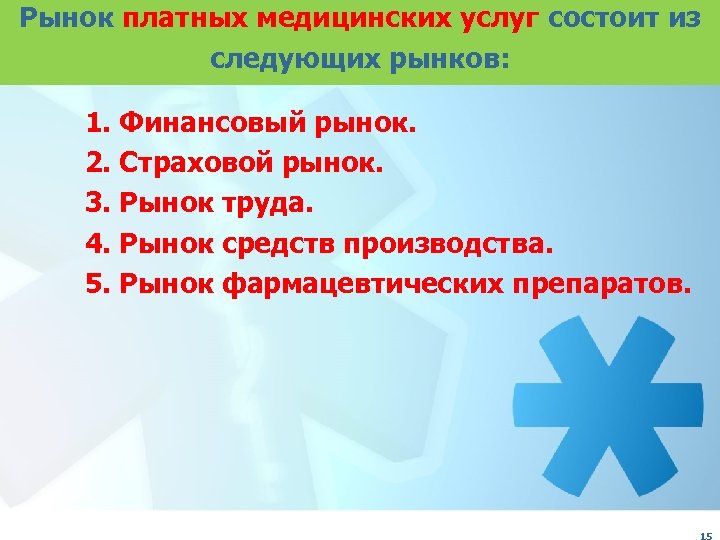 Рынок платных медицинских услуг состоит из следующих рынков:

1. Финансовый рынок.
2. Страховой рынок.
3. Рынок труда.
4. Рынок средств производства.
5. Рынок фармацевтических препаратов.

15